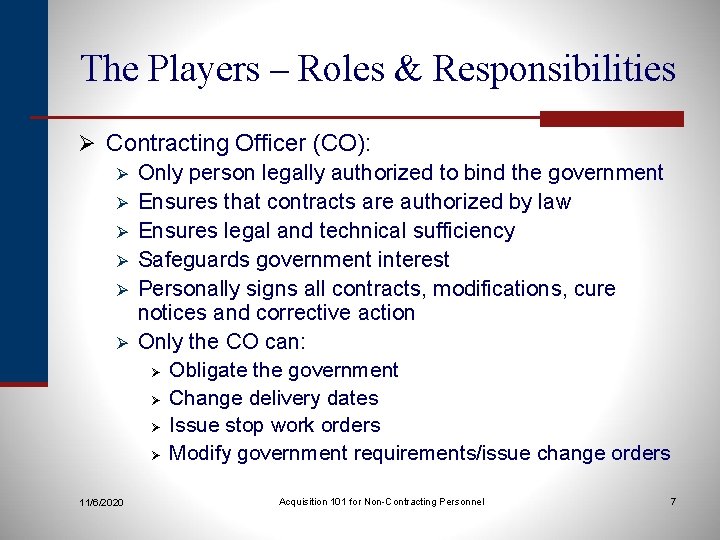 The Players – Roles & Responsibilities

➢ Contracting Officer (CO):
➢ Only person legally authorized to bind the government
➢ Ensures that contracts are authorized by law
➢ Ensures legal and technical sufficiency
➢ Safeguards government interest
➢ Personally signs all contracts, modifications, cure notices and corrective action
➢ Only the CO can:
➢ Obligate the government
➢ Change delivery dates
➢ Issue stop work orders
➢ Modify government requirements/issue change orders

11/6/2020 Acquisition 101 for Non-Contracting Personnel 7